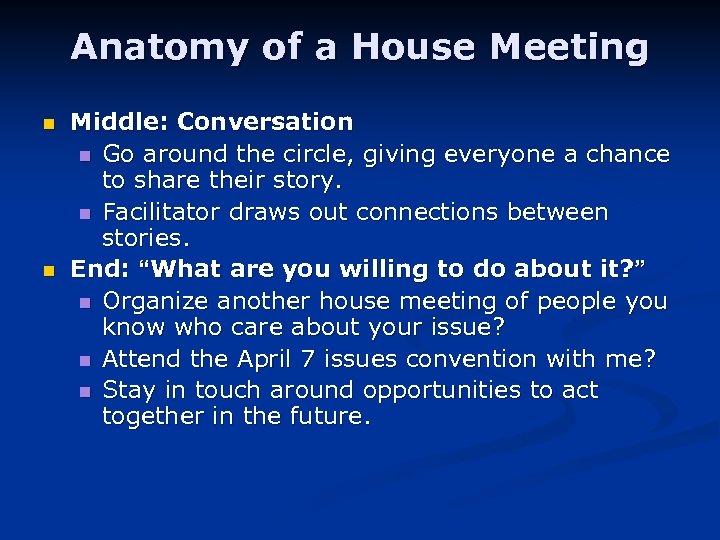 Anatomy of a House Meeting

- Middle: Conversation
  - Go around the circle, giving everyone a chance to share their story.
  - Facilitator draws out connections between stories.
- End: "What are you willing to do about it?"
  - Organize another house meeting of people you know who care about your issue?
  - Attend the April 7 issues convention with me?
  - Stay in touch around opportunities to act together in the future.